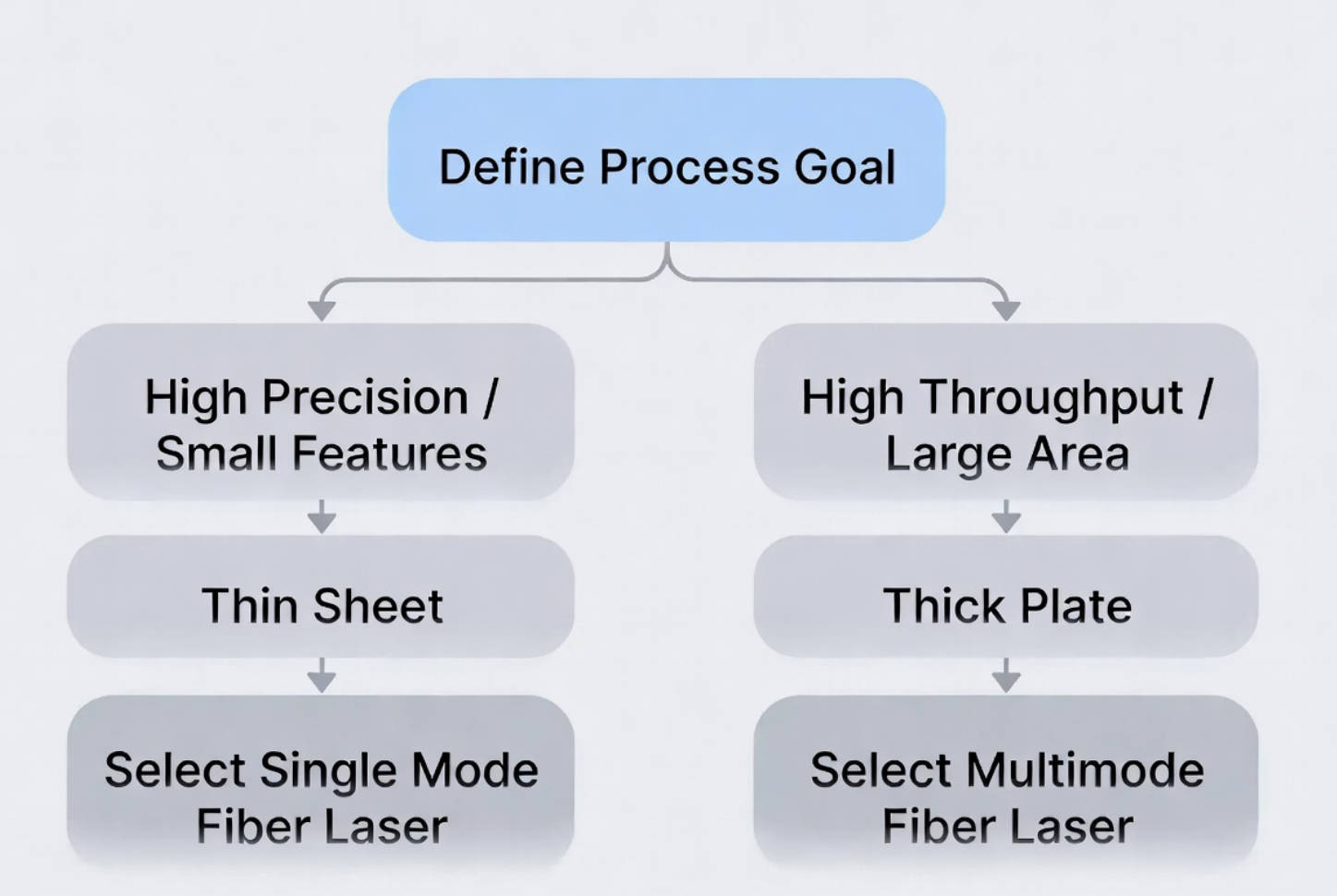 Define Process Goal

High Precision / Small Features

Thin Sheet

Select Single Mode Fiber Laser

High Throughput / Large Area

Thick Plate

Select Multimode Fiber Laser